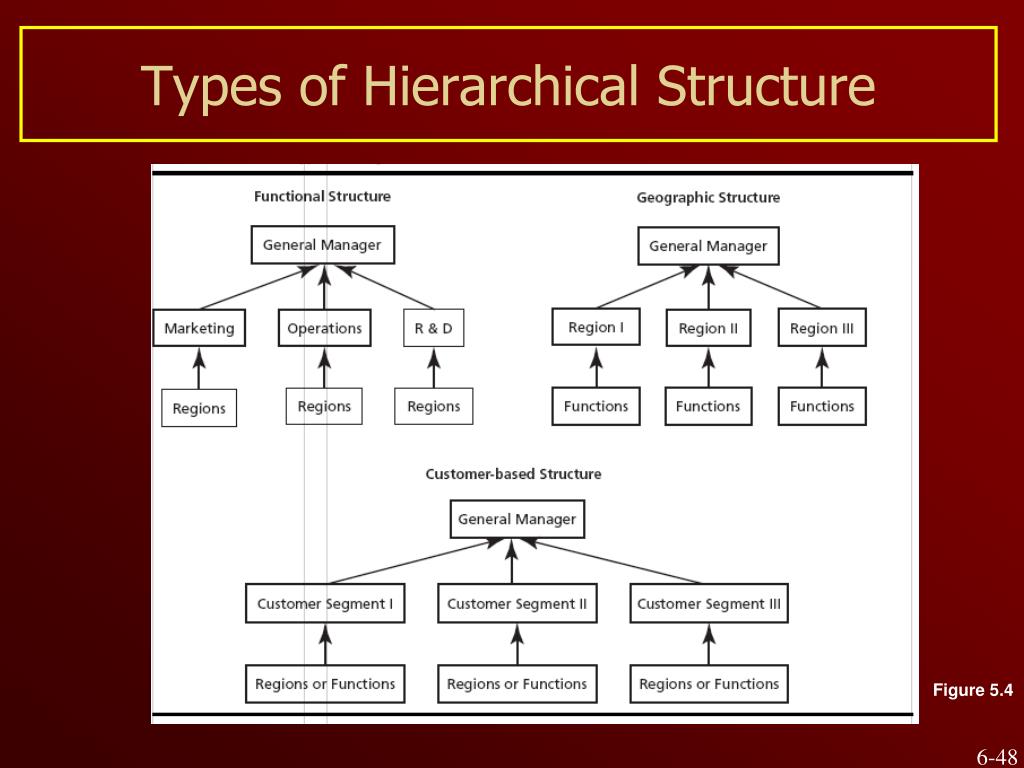 Types of Hierarchical Structure

Functional Structure

General Manager

Marketing

Operations

R & D

Regions

Regions

Regions

Geographic Structure

General Manager

Region I

Region II

Region III

Functions

Functions

Functions

Customer-based Structure

General Manager

Customer Segment I

Customer Segment II

Customer Segment III

Regions or Functions

Regions or Functions

Regions or Functions

Figure 5.4

6-48